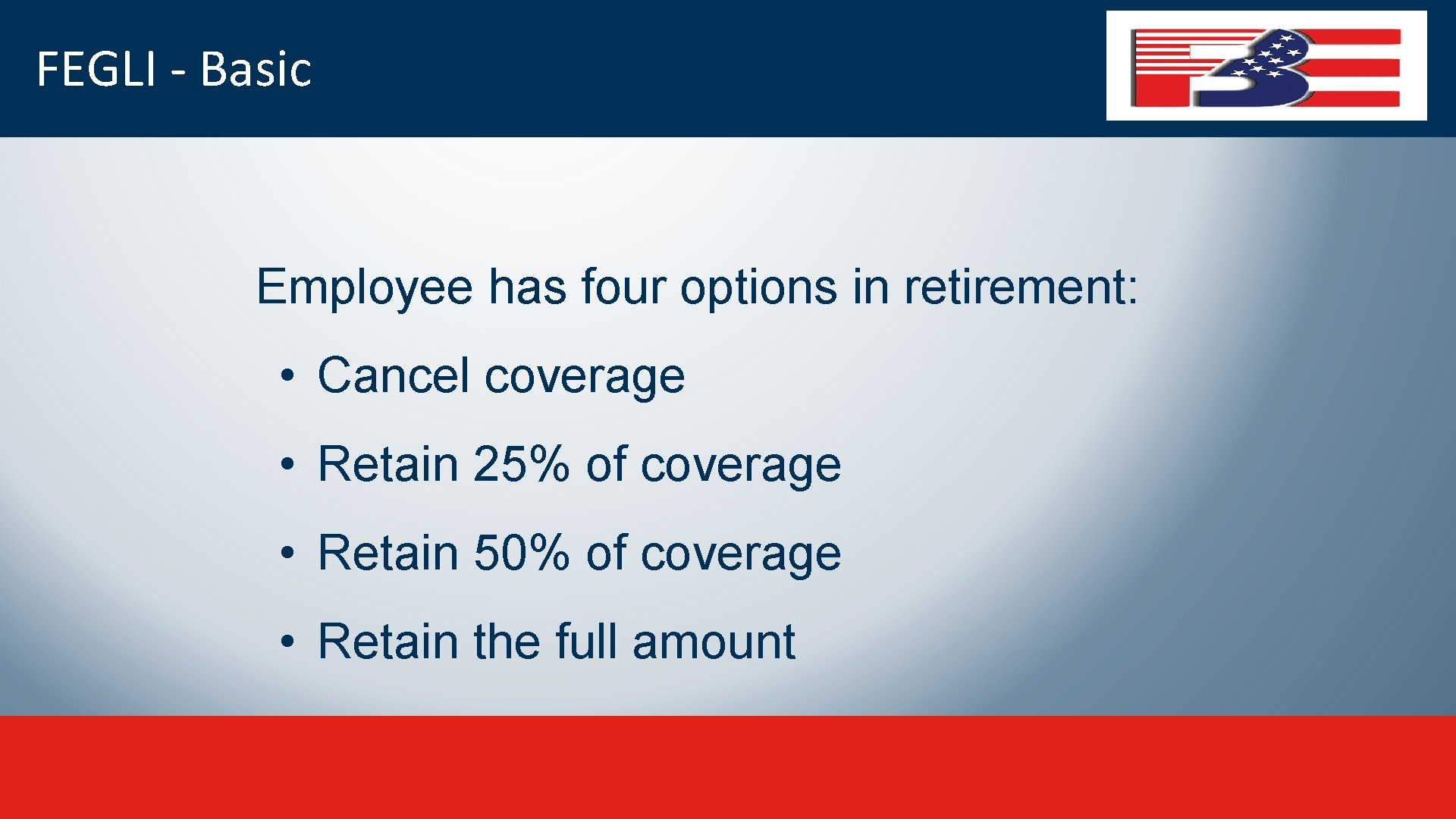 FEGLI - Basic

Employee has four options in retirement:

• Cancel coverage

• Retain 25% of coverage

• Retain 50% of coverage

• Retain the full amount